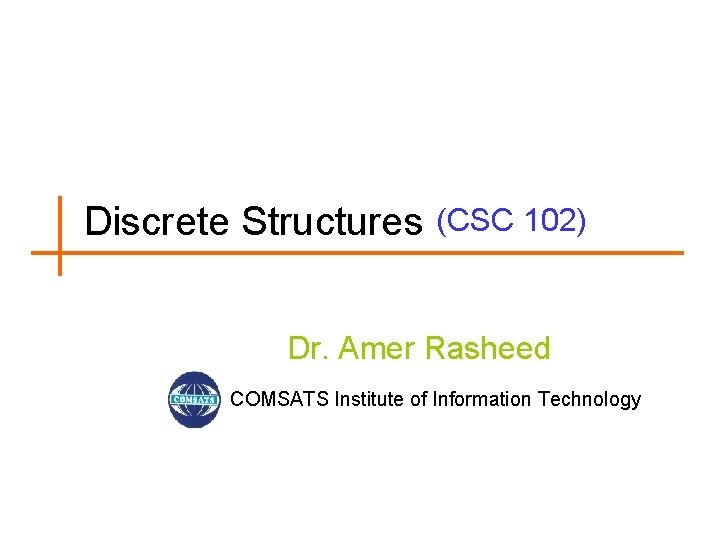 Discrete Structures (CSC 102)

Dr. Amer Rasheed

COMSATS

COMSATS Institute of Information Technology